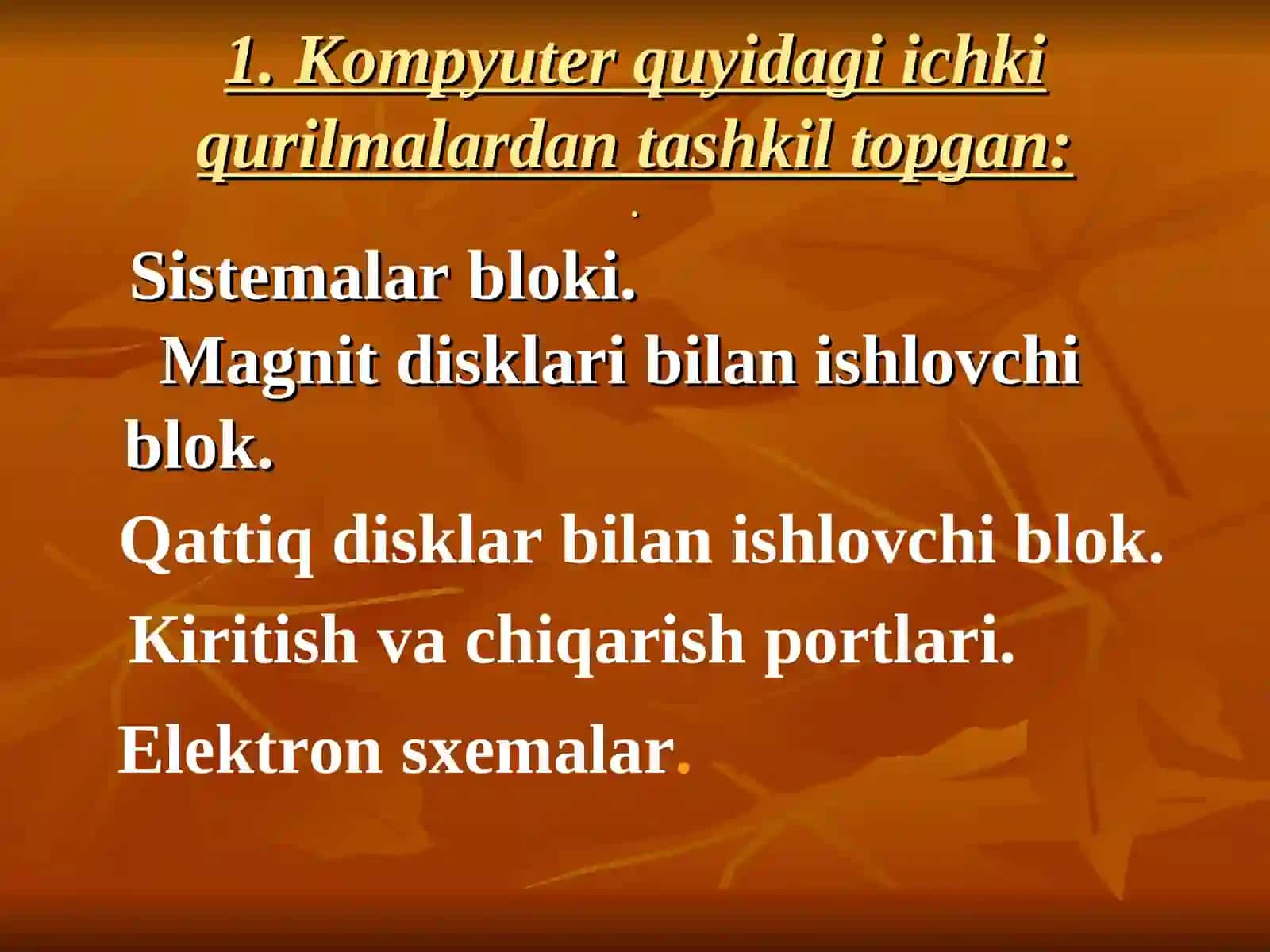 1. Kompyuter quyidagi ichki qurilmalardan tashkil topgan:

.

Sistemalar bloki.

Magnit disklari bilan ishlovchi blok.

Qattiq disklar bilan ishlovchi blok.

Kiritish va chiqarish portlari.

Elektron sxemalar.